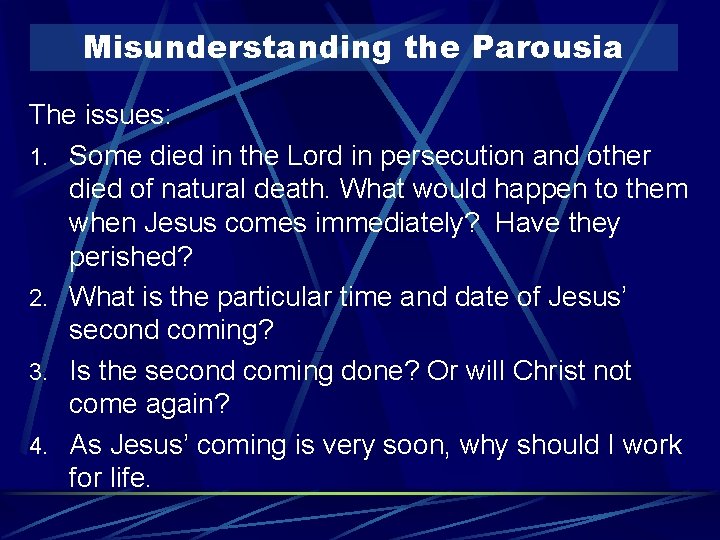 Misunderstanding the Parousia

The issues:

1. Some died in the Lord in persecution and other died of natural death. What would happen to them when Jesus comes immediately? Have they perished?
2. What is the particular time and date of Jesus' second coming?
3. Is the second coming done? Or will Christ not come again?
4. As Jesus' coming is very soon, why should I work for life.